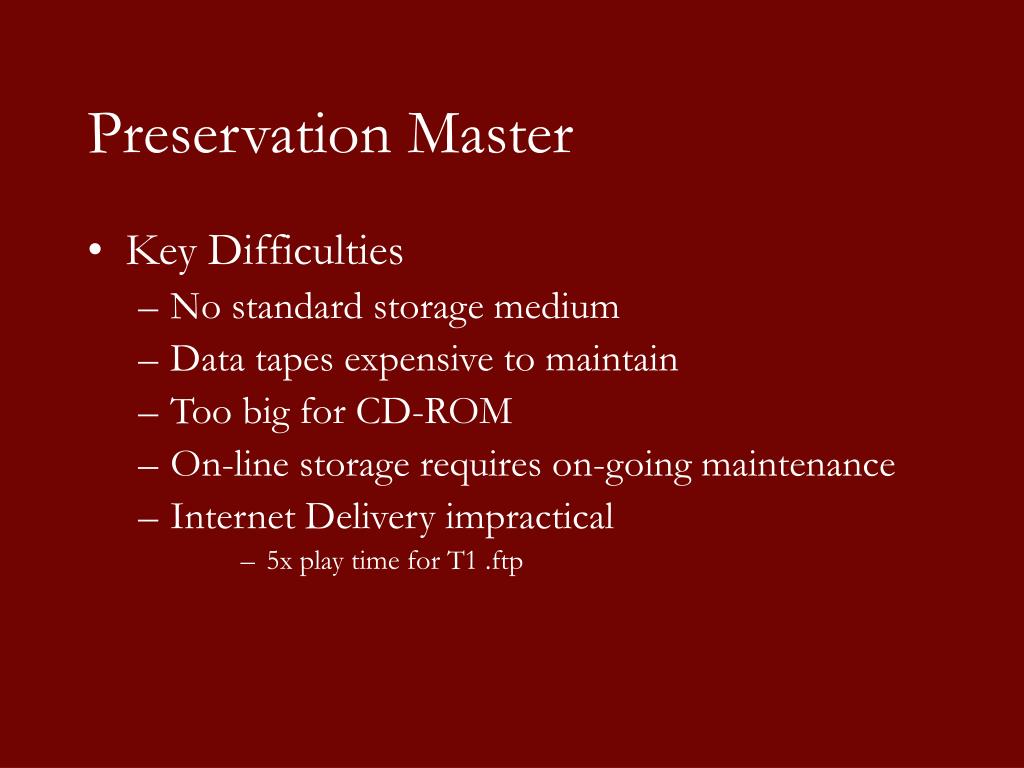 Preservation Master

• Key Difficulties
– No standard storage medium
– Data tapes expensive to maintain
– Too big for CD-ROM
– On-line storage requires on-going maintenance
– Internet Delivery impractical
– 5x play time for T1 .ftp